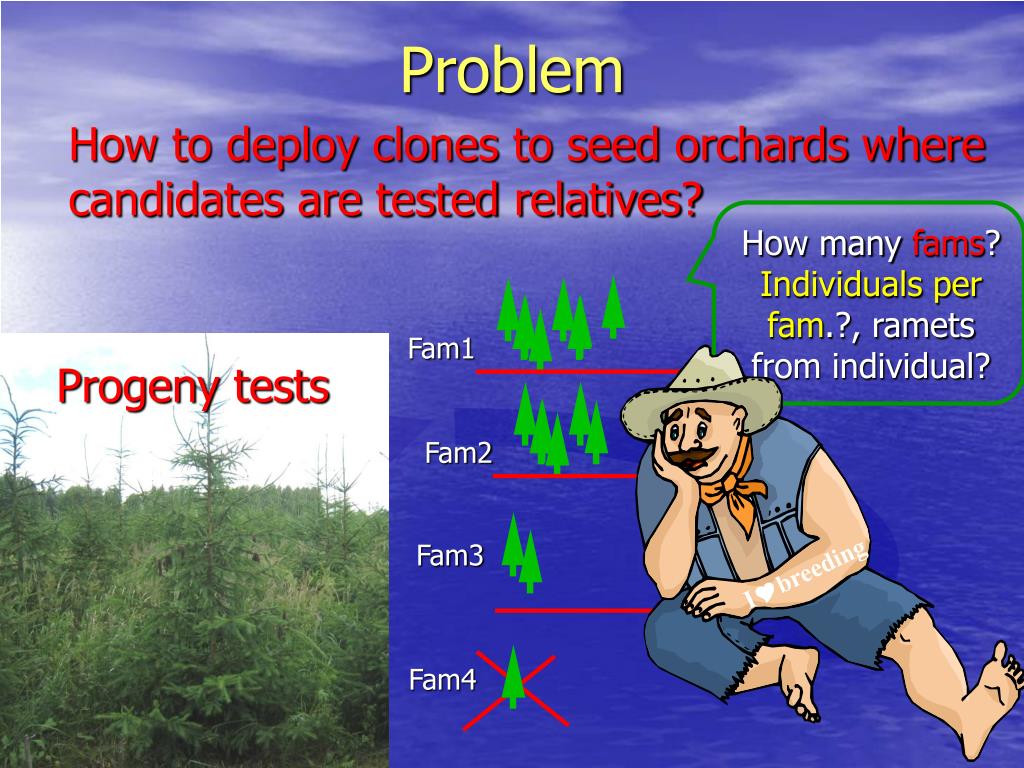 Problem

How to deploy clones to seed orchards where candidates are tested relatives?

How many fams? Individuals per fam.?, ramets from individual?

Progeny tests

Fam1

Fam2

Fam3

Fam4

I ♥ breeding